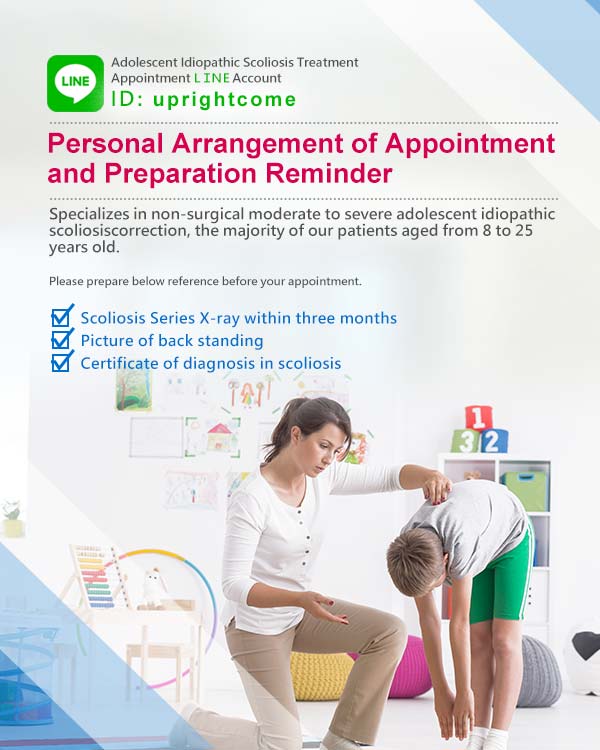 LINE

Adolescent Idiopathic Scoliosis Treatment Appointment LINE Account
ID: uprightcome

Personal Arrangement of Appointment and Preparation Reminder

Specializes in non-surgical moderate to severe adolescent idiopathic scoliosiscorrection, the majority of our patients aged from 8 to 25 years old.

Please prepare below reference before your appointment.

Scoliosis Series X-ray within three months
Picture of back standing
Certificate of diagnosis in scoliosis

1
3 2